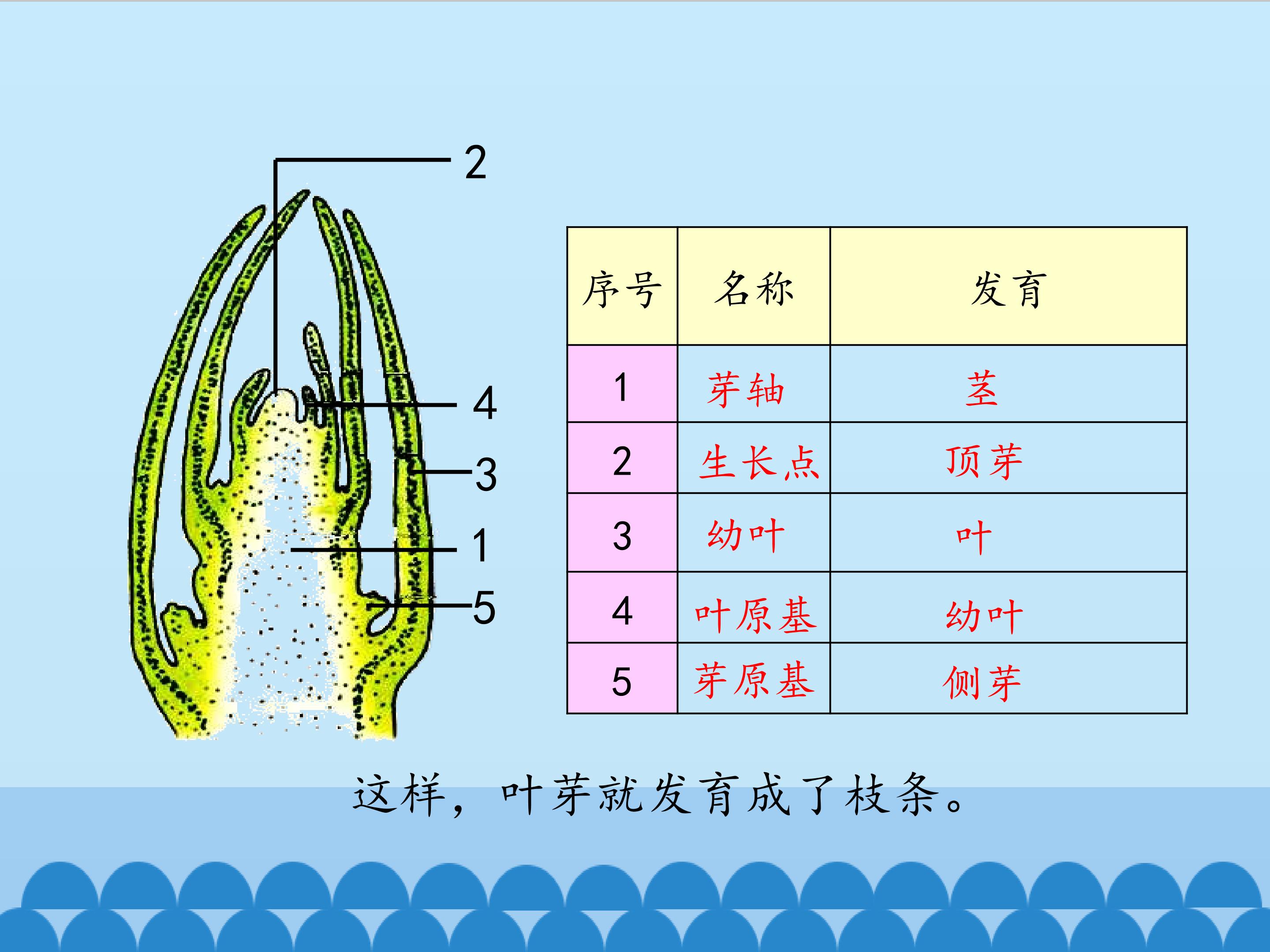 2
4
3
1
5

| 序号 | 名称 | 发育 |
|---|---|---|
| 1 | 芽轴 | 茎 |
| 2 | 生长点 | 顶芽 |
| 3 | 幼叶 | 叶 |
| 4 | 叶原基 | 幼叶 |
| 5 | 芽原基 | 侧芽 |

这样，叶芽就发育成了枝条。